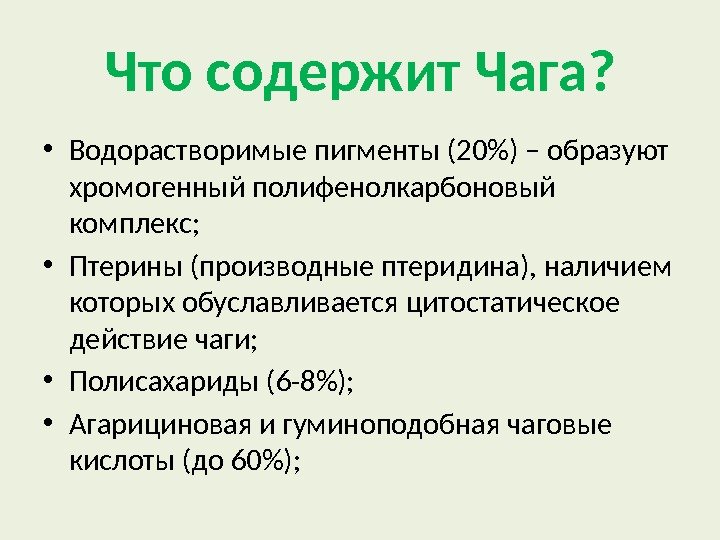 Что содержит Чага?

• Водорастворимые пигменты (20%) – образуют хромогенный полифенолкарбоновый комплекс;

• Птерины (производные птеридина), наличием которых обуславливается цитостатическое действие чаги;

• Полисахариды (6-8%);

• Агарициновая и гуминоподобная чаговые кислоты (до 60%);